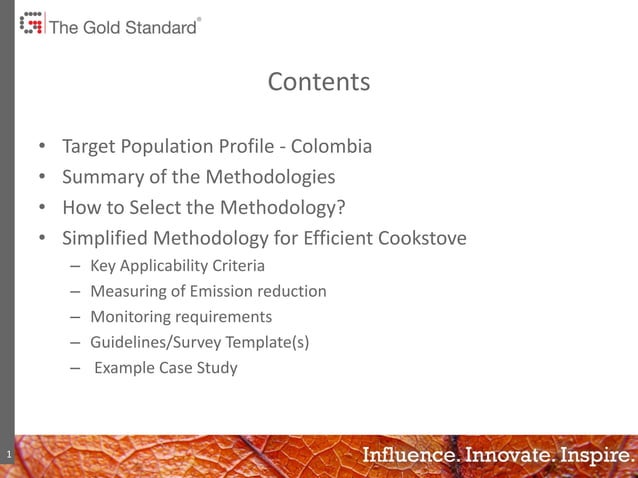 The Gold Standard®

Contents

• Target Population Profile - Colombia
• Summary of the Methodologies
• How to Select the Methodology?
• Simplified Methodology for Efficient Cookstove
– Key Applicability Criteria
– Measuring of Emission reduction
– Monitoring requirements
– Guidelines/Survey Template(s)
– Example Case Study

1

Influence. Innovate. Inspire.